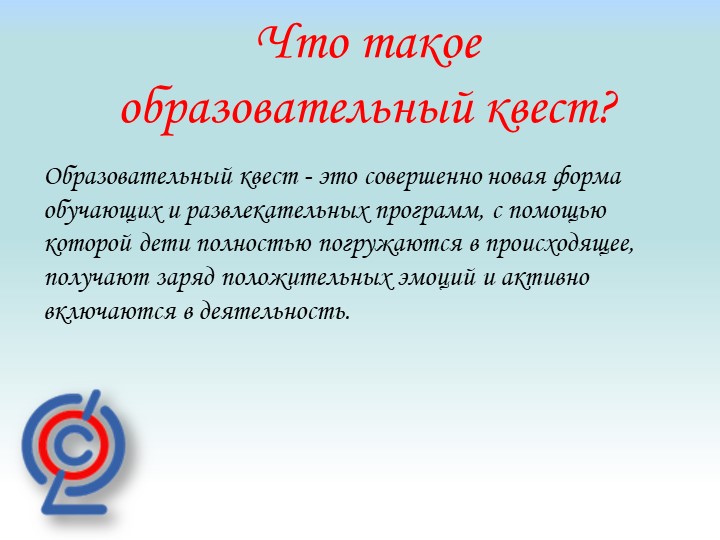 Что такое образовательный квест?

Образовательный квест - это совершенно новая форма обучающих и развлекательных программ, с помощью которой дети полностью погружаются в происходящее, получают заряд положительных эмоций и активно включаются в деятельность.